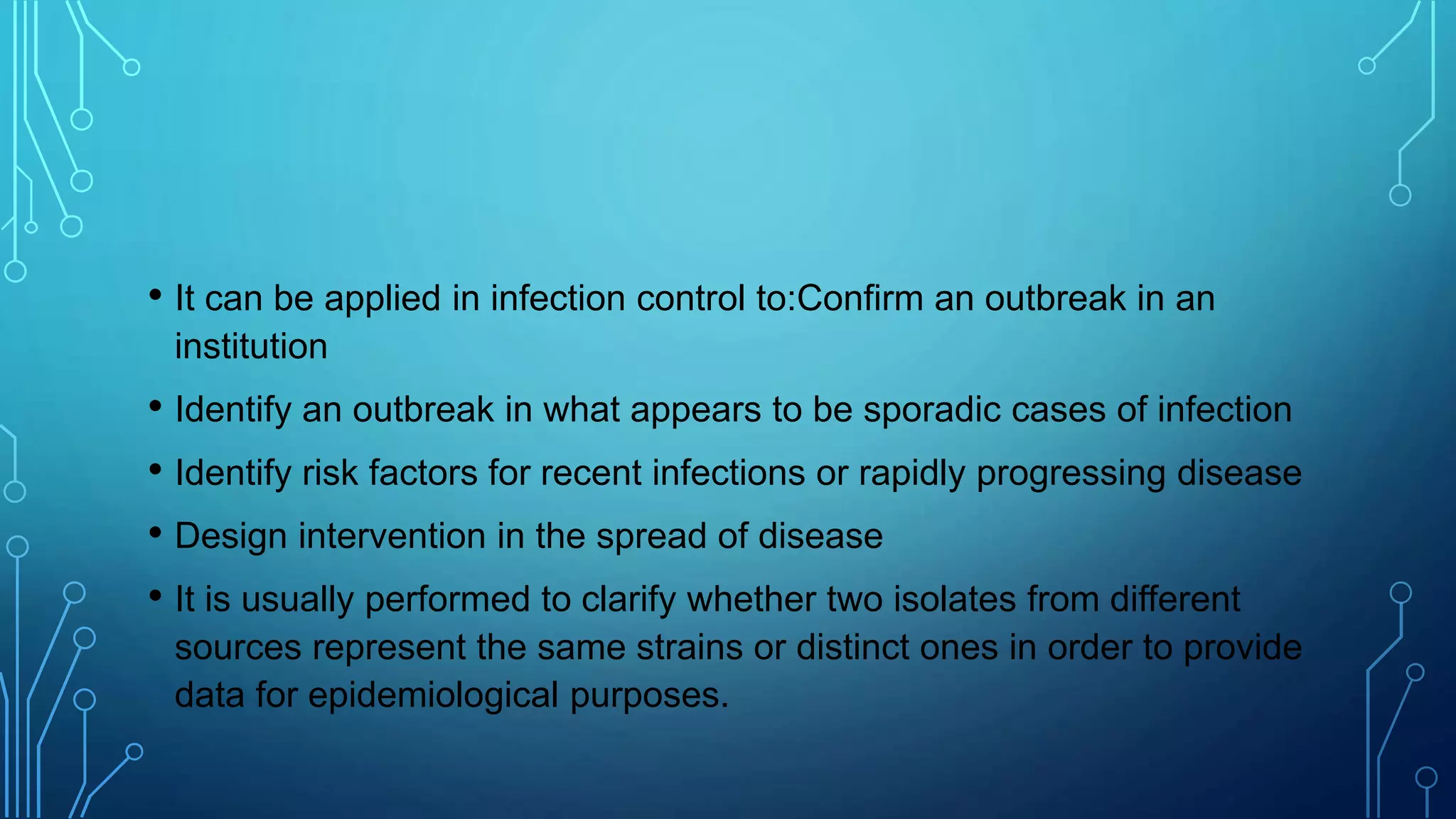 • It can be applied in infection control to:Confirm an outbreak in an institution

• Identify an outbreak in what appears to be sporadic cases of infection

• Identify risk factors for recent infections or rapidly progressing disease

• Design intervention in the spread of disease

• It is usually performed to clarify whether two isolates from different sources represent the same strains or distinct ones in order to provide data for epidemiological purposes.